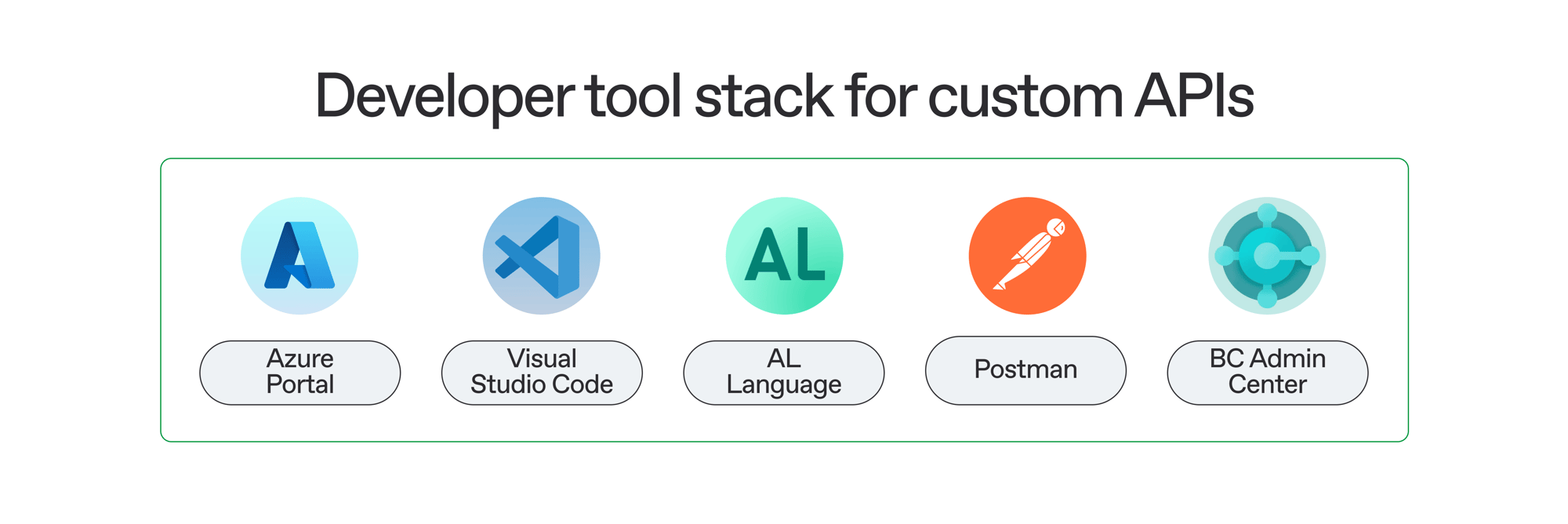 Developer tool stack for custom APIs

AL

Azure Portal

Visual Studio Code

AL Language

Postman

BC Admin Center